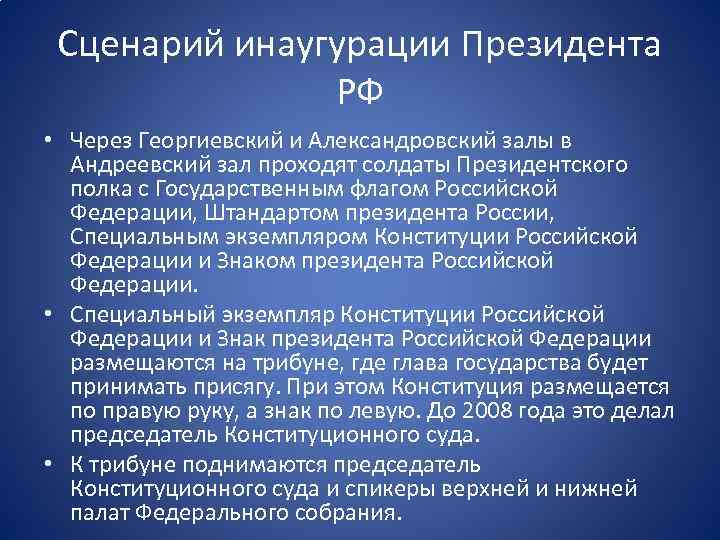 Сценарий инаугурации Президента РФ

• Через Георгиевский и Александровский залы в Андреевский зал проходят солдаты Президентского полка с Государственным флагом Российской Федерации, Штандартом президента России, Специальным экземпляром Конституции Российской Федерации и Знаком президента Российской Федерации.

• Специальный экземпляр Конституции Российской Федерации и Знак президента Российской Федерации размещаются на трибуне, где глава государства будет принимать присягу. При этом Конституция размещается по правую руку, а знак по левую. До 2008 года это делал председатель Конституционного суда.

• К трибуне поднимаются председатель Конституционного суда и спикеры верхней и нижней палат Федерального собрания.